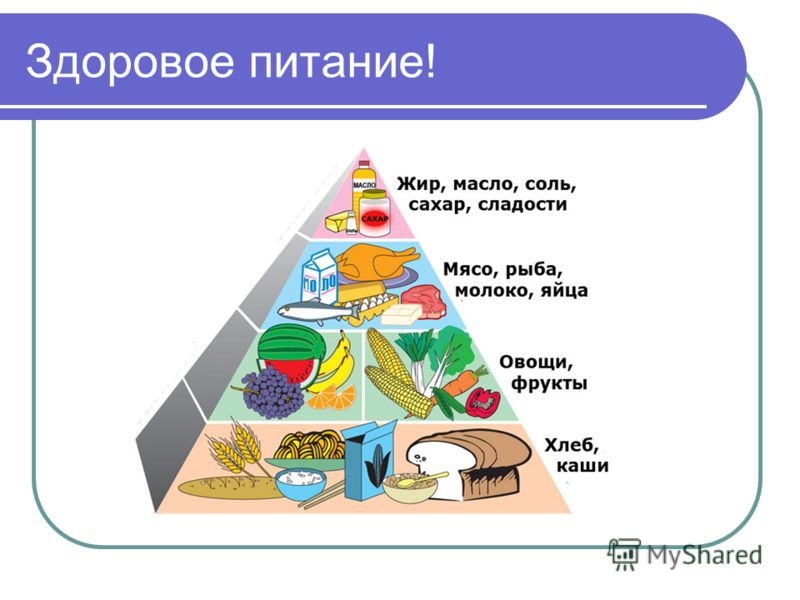 Здоровое питание!

МАСЛО
САХАР
СОЛЬ

Жир, масло, соль, сахар, сладости

МОЛОКО

Мясо, рыба, молоко, яйца

Овощи, фрукты

Хлеб, каши

MyShared